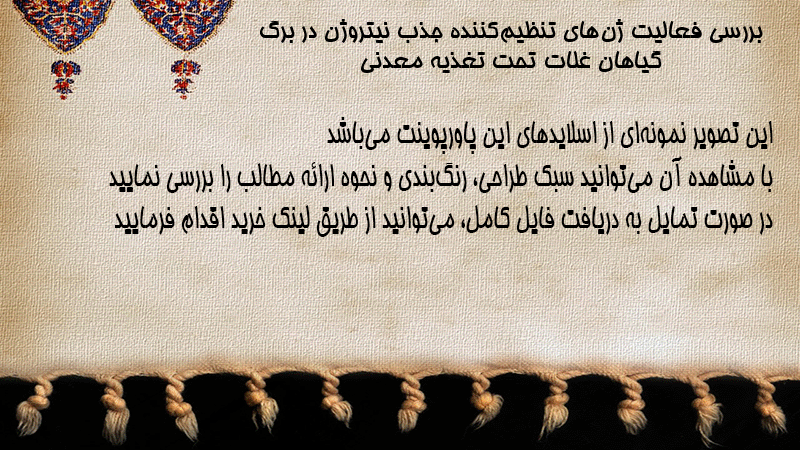 بررسی فعالیت ژن‌های تنظیم‌کننده جذب نیتروژن در برگ گیاهان غلات تحت تغذیه معدنی

این تصویر نمونه‌ای از اسلایدهای این پاورپوینت می‌باشد
با مشاهده آن می‌توانید سبک طراحی، رنگ‌بندی و نحوه ارائه مطالب را بررسی نمایید
در صورت تمایل به دریافت فایل کامل، می‌توانید از طریق لینک خرید اقدام فرمایید